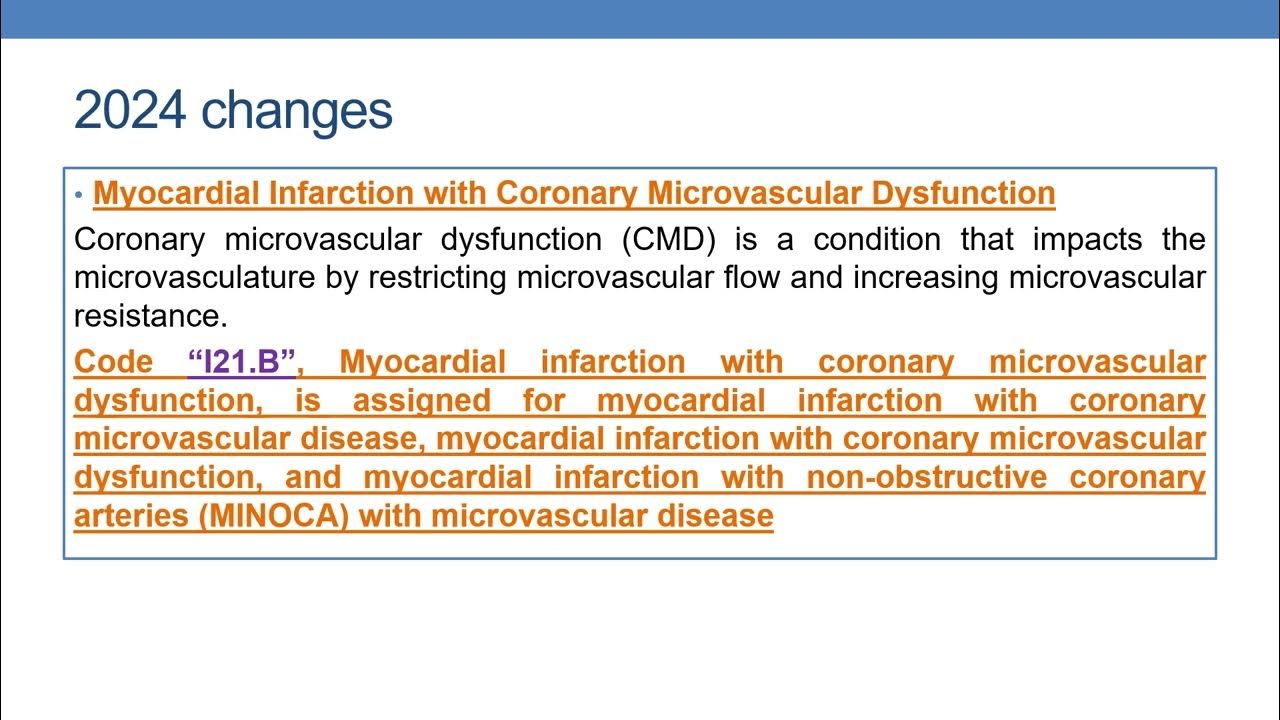 2024 changes

• Myocardial Infarction with Coronary Microvascular Dysfunction

Coronary microvascular dysfunction (CMD) is a condition that impacts the microvasculature by restricting microvascular flow and increasing microvascular resistance.

Code “I21.B”, Myocardial infarction with coronary microvascular dysfunction, is assigned for myocardial infarction with coronary microvascular disease, myocardial infarction with coronary microvascular dysfunction, and myocardial infarction with non-obstructive coronary arteries (MINOCA) with microvascular disease